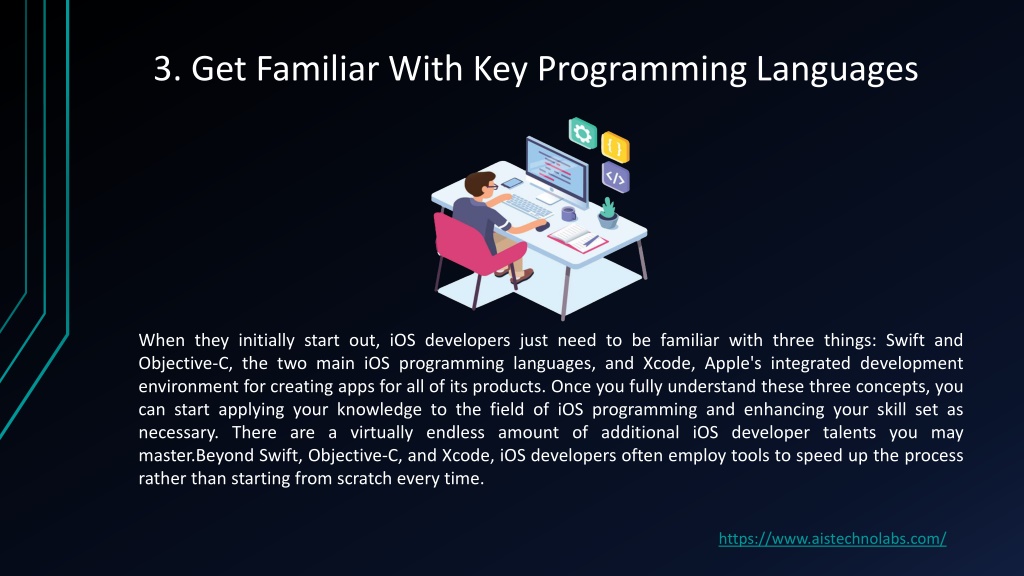 3. Get Familiar With Key Programming Languages

{ }

</>

When they initially start out, iOS developers just need to be familiar with three things: Swift and Objective-C, the two main iOS programming languages, and Xcode, Apple's integrated development environment for creating apps for all of its products. Once you fully understand these three concepts, you can start applying your knowledge to the field of iOS programming and enhancing your skill set as necessary. There are a virtually endless amount of additional iOS developer talents you may master.Beyond Swift, Objective-C, and Xcode, iOS developers often employ tools to speed up the process rather than starting from scratch every time.

https://www.aistechnolabs.com/